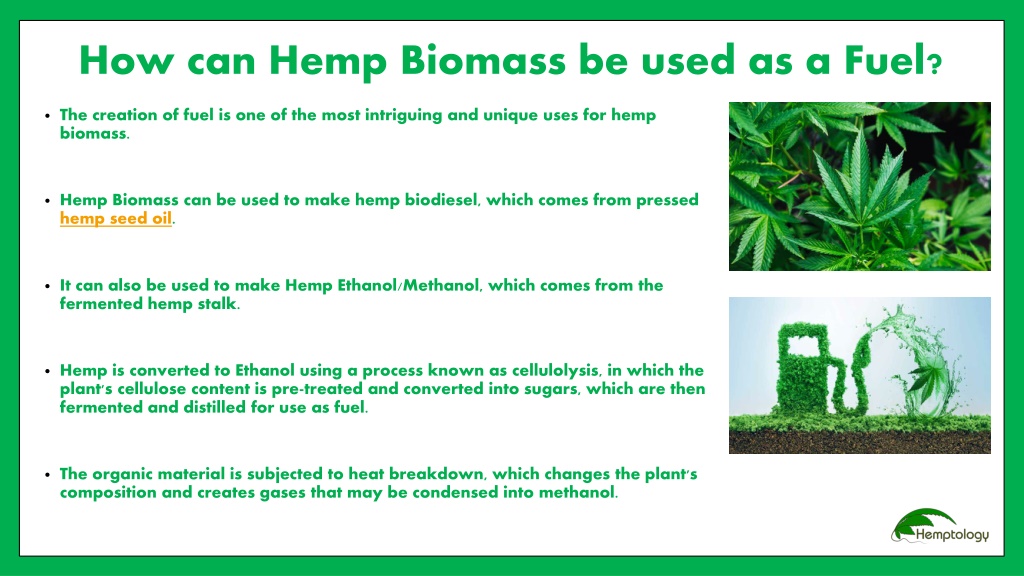 How can Hemp Biomass be used as a Fuel?

• The creation of fuel is one of the most intriguing and unique uses for hemp biomass.

• Hemp Biomass can be used to make hemp biodiesel, which comes from pressed hemp seed oil.

• It can also be used to make Hemp Ethanol/Methanol, which comes from the fermented hemp stalk.

• Hemp is converted to Ethanol using a process known as cellulolysis, in which the plant's cellulose content is pre-treated and converted into sugars, which are then fermented and distilled for use as fuel.

• The organic material is subjected to heat breakdown, which changes the plant's composition and creates gases that may be condensed into methanol.

Hemptology